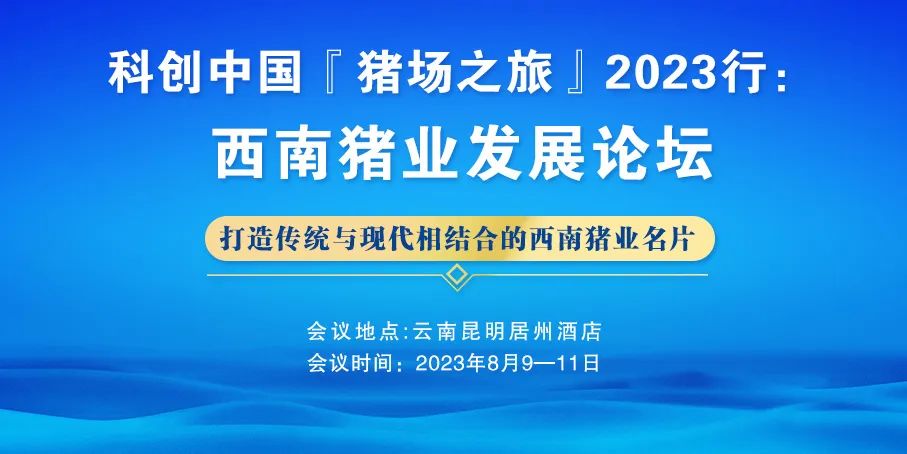 科创中国『猪场之旅』2023行：
西南猪业发展论坛

打造传统与现代相结合的西南猪业名片

会议地点:云南昆明居州酒店
会议时间：2023年8月9—11日